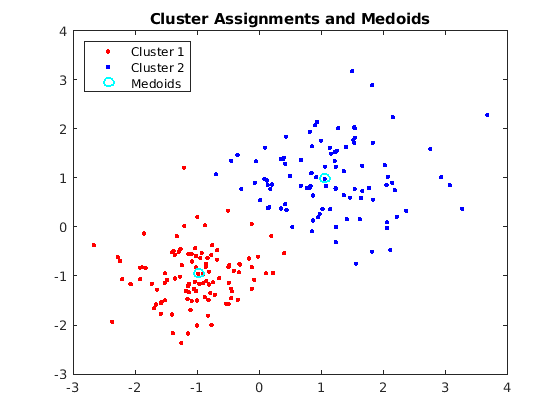 Cluster Assignments and Medoids

Cluster 1
Cluster 2
Medoids

4
3
2
1
0
-1
-2
-3

-3 -2 -1 0 1 2 3 4